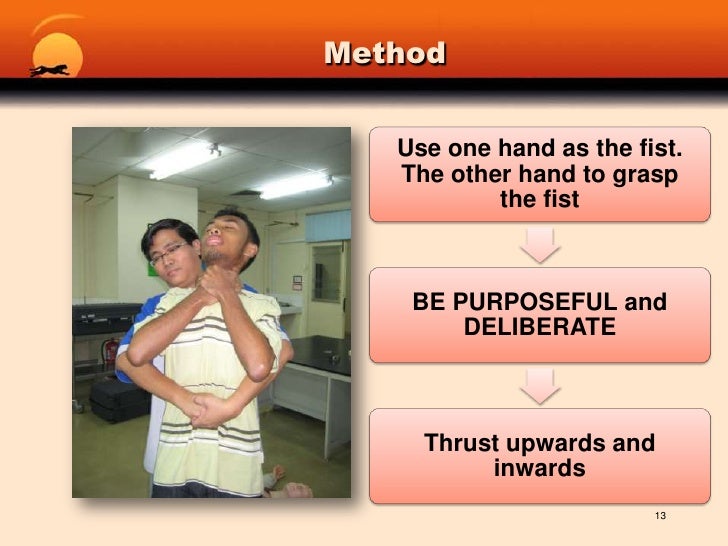 Method

Use one hand as the fist. The other hand to grasp the fist

BE PURPOSEFUL and DELIBERATE

Thrust upwards and inwards

13